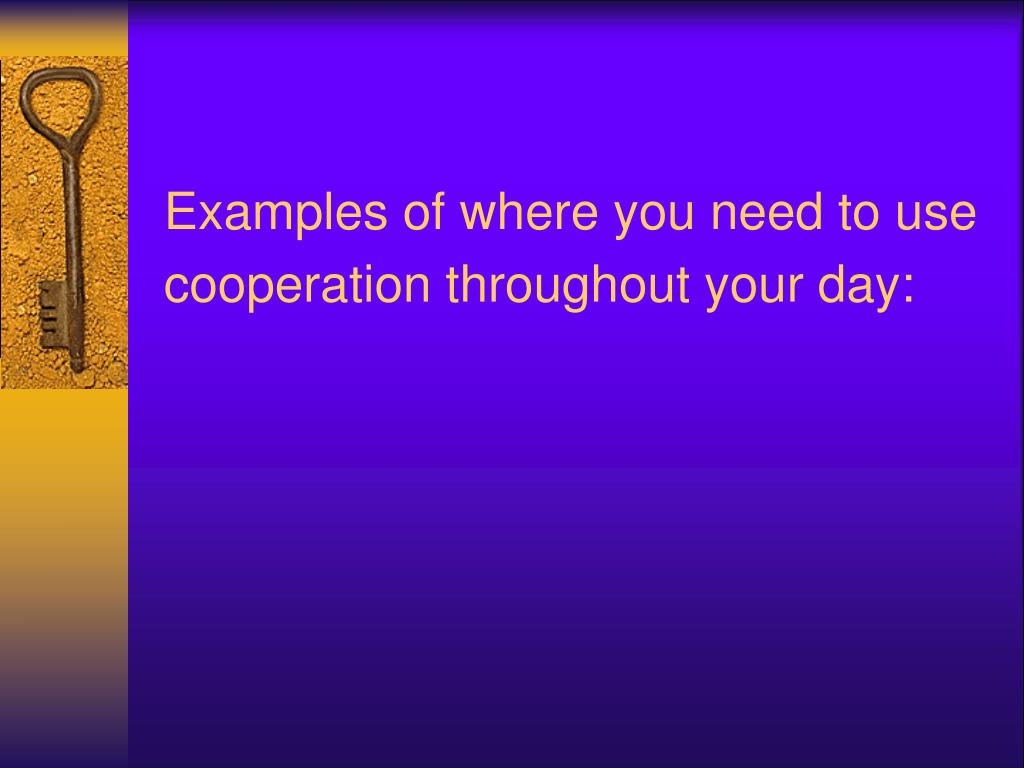 Examples of where you need to use cooperation throughout your day: